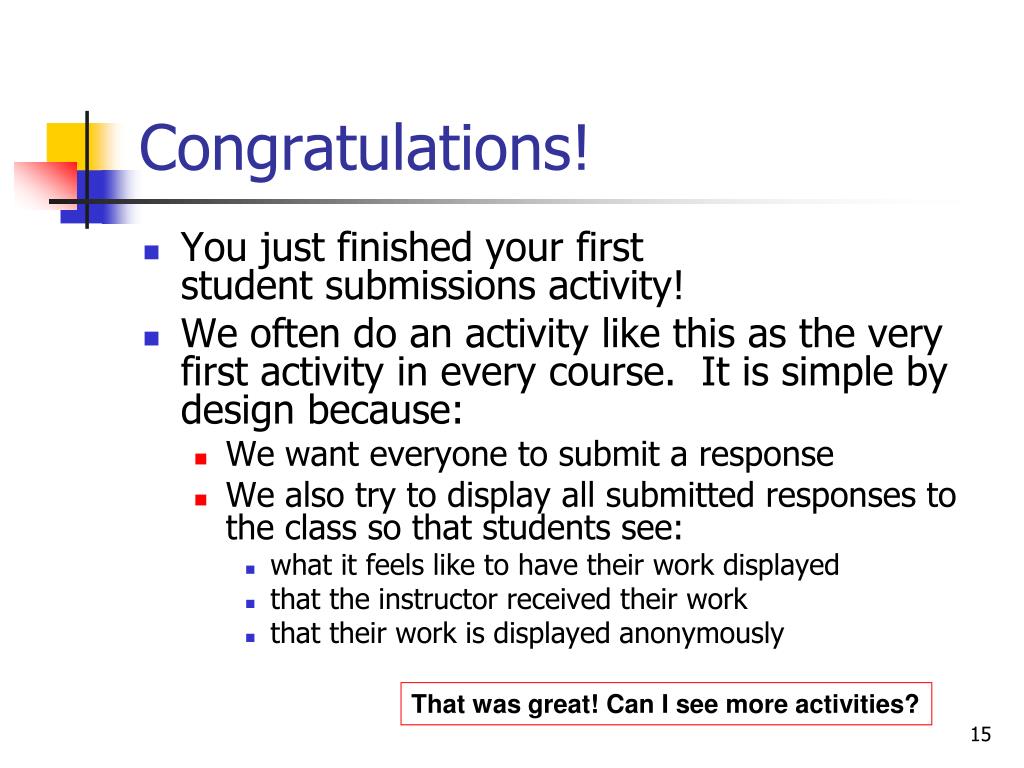 Congratulations!

You just finished your first student submissions activity!

We often do an activity like this as the very first activity in every course. It is simple by design because:

We want everyone to submit a response

We also try to display all submitted responses to the class so that students see:

what it feels like to have their work displayed

that the instructor received their work

that their work is displayed anonymously

That was great! Can I see more activities?

15